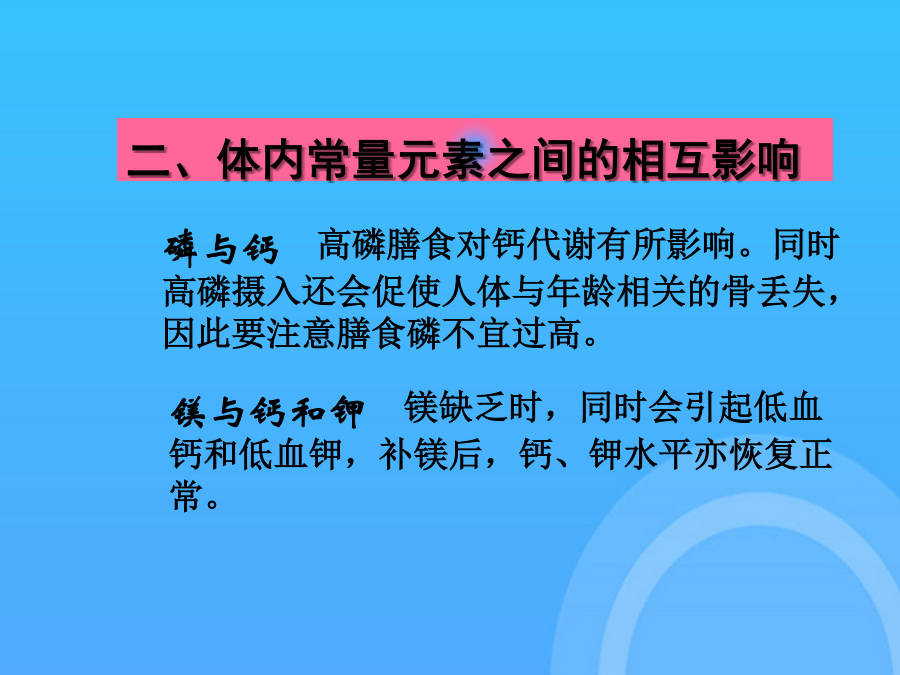 二、体内常量元素之间的相互影响

磷与钙　高磷膳食对钙代谢有所影响。同时高磷摄入还会促使人体与年龄相关的骨丢失，因此要注意膳食磷不宜过高。

镁与钙和钾　镁缺乏时，同时会引起低血钙和低血钾，补镁后，钙、钾水平亦恢复正常。